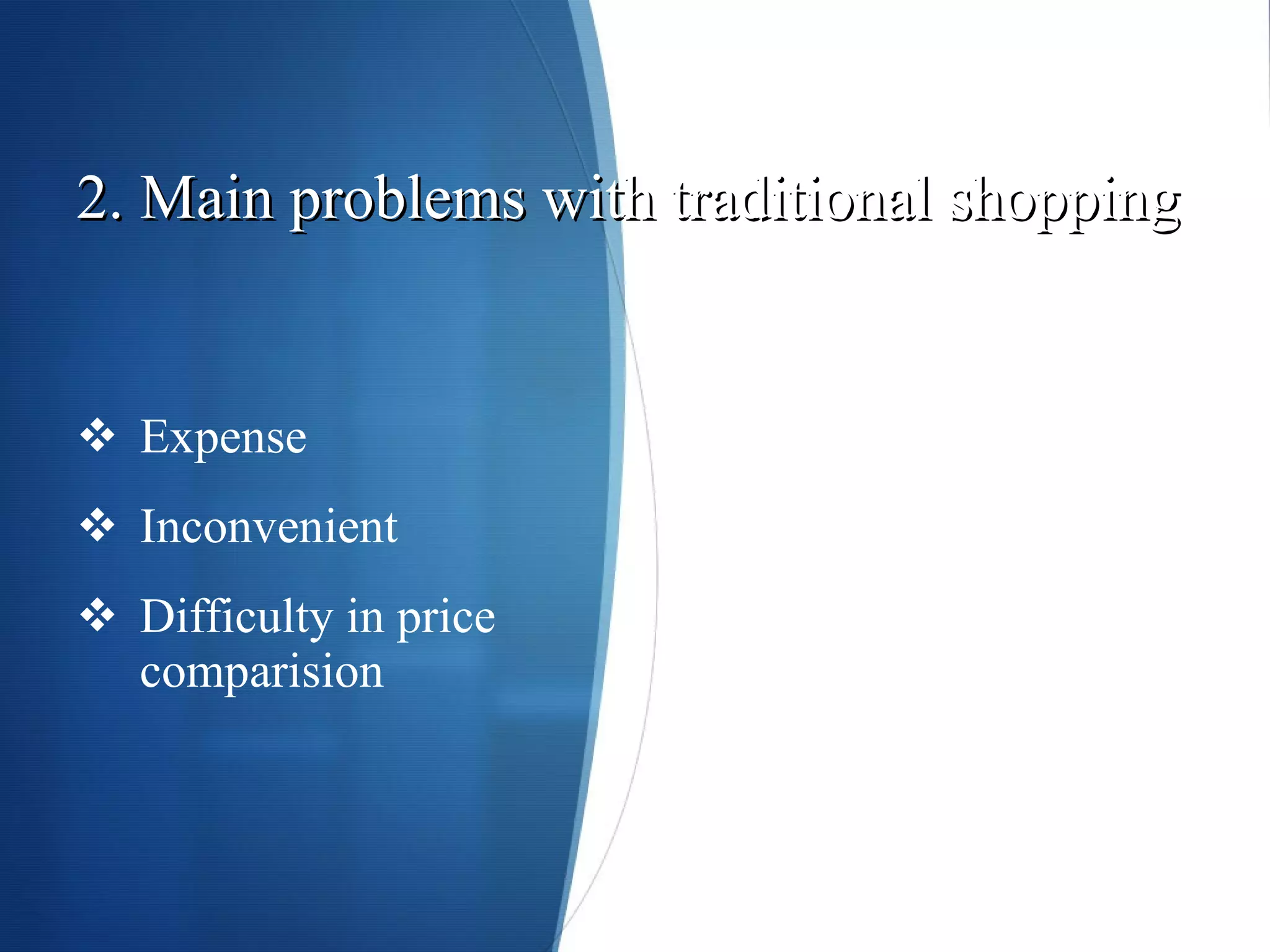 2. Main problems with traditional shopping

❖ Expense
❖ Inconvenient
❖ Difficulty in price comparision